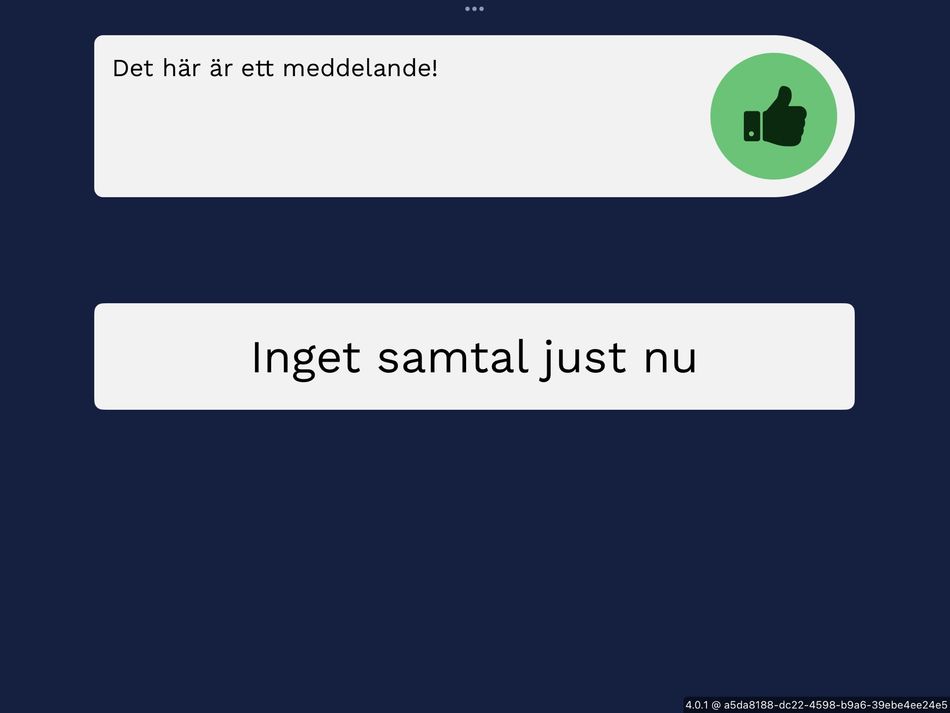 Det här är ett meddelande!

Inget samtal just nu

4.0.1 @ a5da8188-dc22-4598-b9a6-39ebe4ee24e5